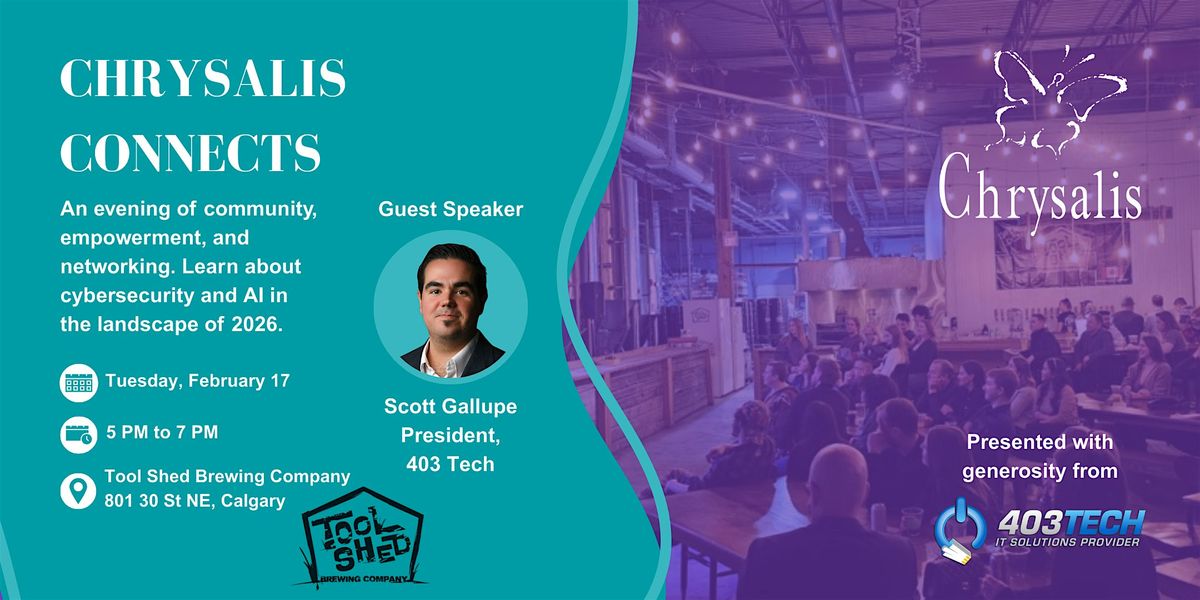 CHRYSALIS CONNECTS

An evening of community, empowerment, and networking. Learn about cybersecurity and AI in the landscape of 2026.

Tuesday, February 17

5 PM to 7 PM

Tool Shed Brewing Company
801 30 St NE, Calgary

TOOL SHED
BREWING COMPANY

Guest Speaker

Scott Gallupe
President,
403 Tech

Chrysalis

Presented with generosity from

403TECH
IT SOLUTIONS PROVIDER